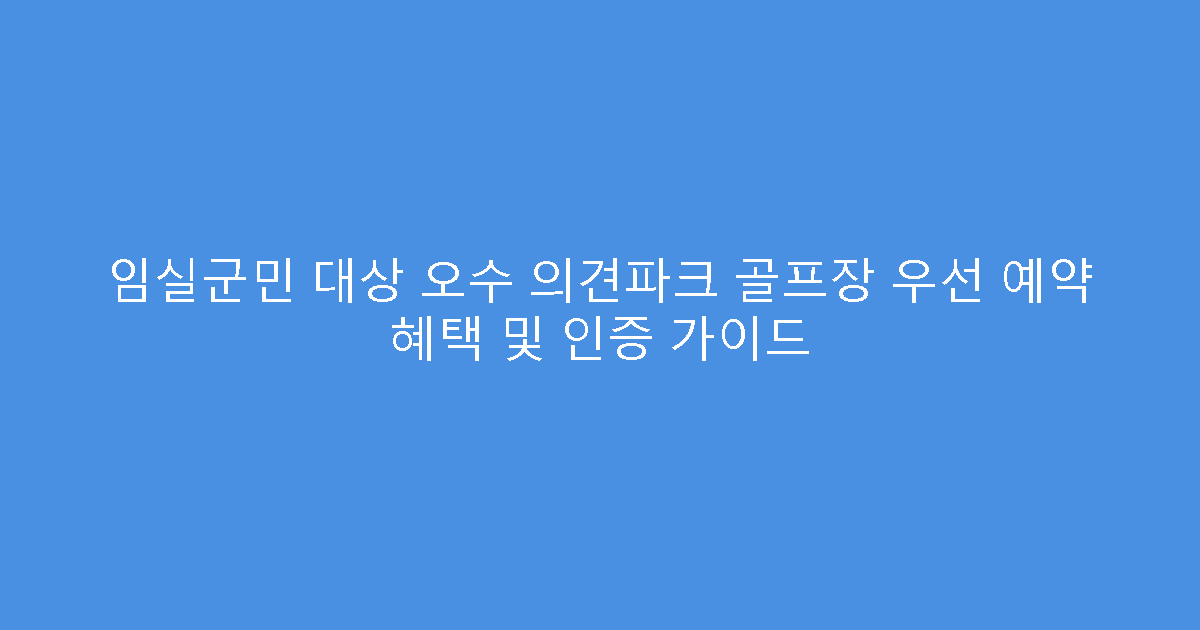 임실군민 대상 오수 의견파크 골프장 우선 예약 혜택 및 인증 가이드